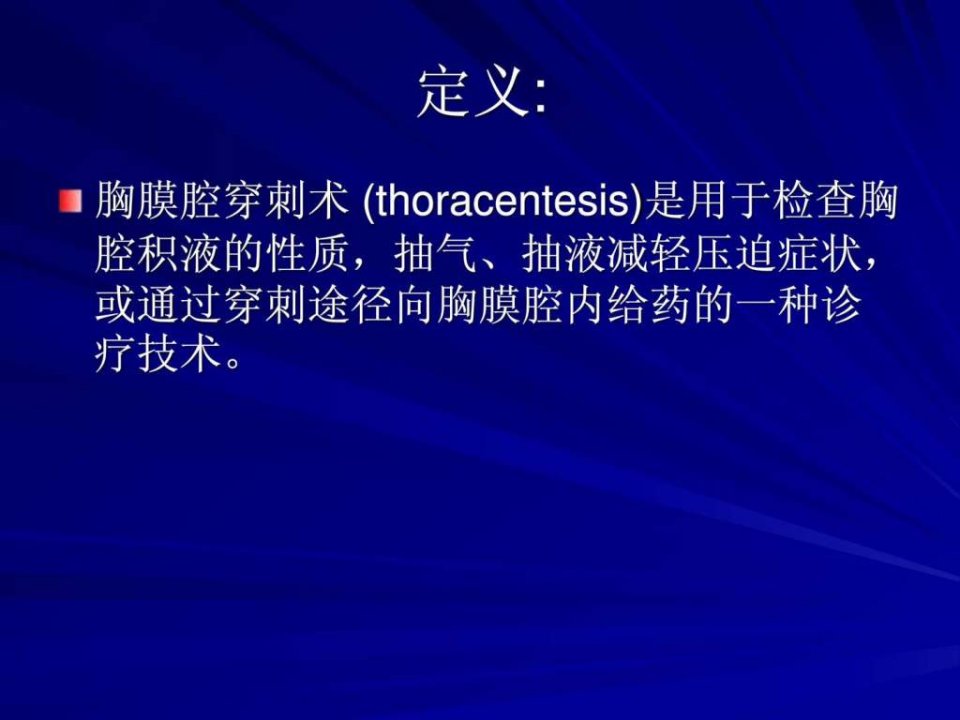 定义:

胸膜腔穿刺术 (thoracentesis)是用于检查胸腔积液的性质，抽气、抽液减轻压迫症状，或通过穿刺途径向胸膜腔内给药的一种诊疗技术。